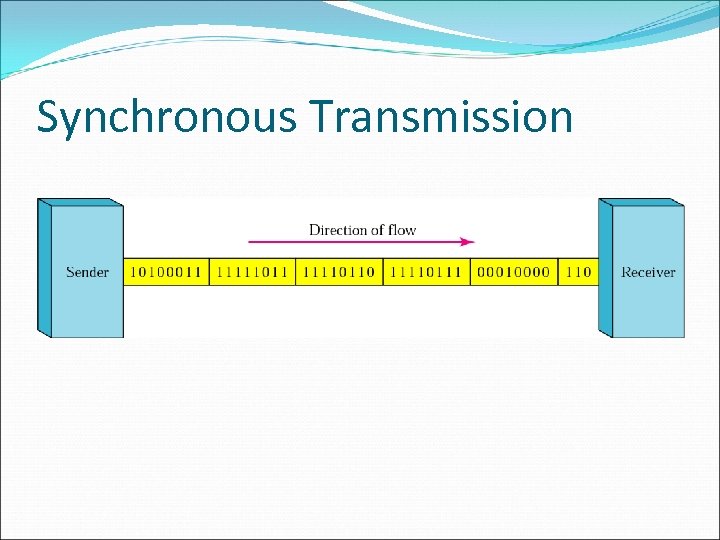 Synchronous Transmission

Direction of flow

Sender

10100011 11111011 11110110 11110111 00010000 110

Receiver